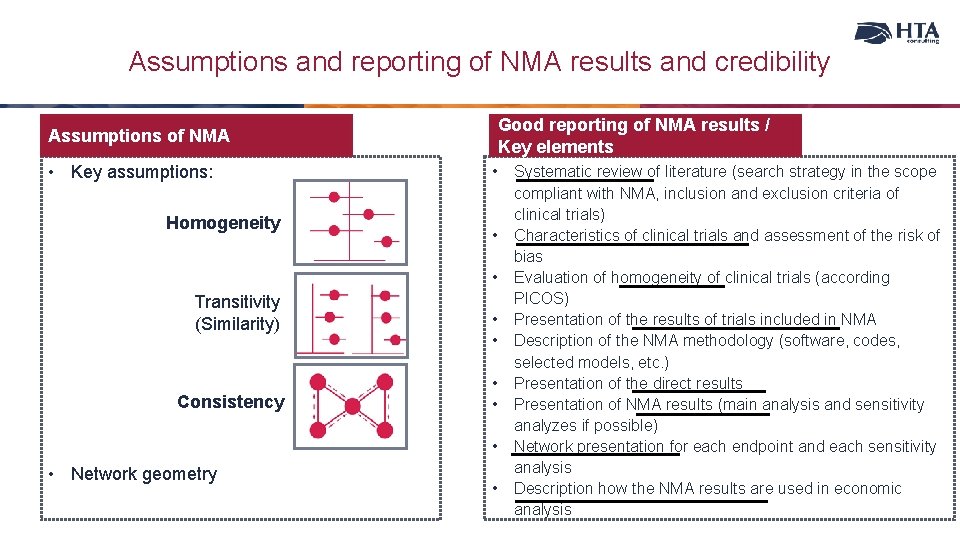 HTA consulting

Assumptions and reporting of NMA results and credibility

Assumptions of NMA

• Key assumptions:

Homogeneity

Transitivity (Similarity)

Consistency

• Network geometry

Good reporting of NMA results / Key elements

• Systematic review of literature (search strategy in the scope compliant with NMA, inclusion and exclusion criteria of clinical trials)
• Characteristics of clinical trials and assessment of the risk of bias
• Evaluation of homogeneity of clinical trials (according PICOS)
• Presentation of the results of trials included in NMA
• Description of the NMA methodology (software, codes, selected models, etc.)
• Presentation of the direct results
• Presentation of NMA results (main analysis and sensitivity analyzes if possible)
• Network presentation for each endpoint and each sensitivity analysis
• Description how the NMA results are used in economic analysis